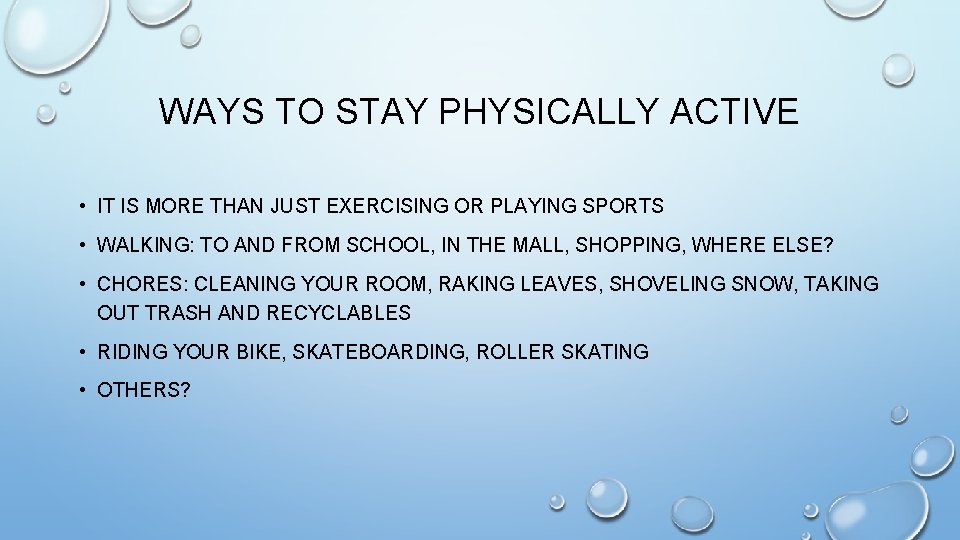 WAYS TO STAY PHYSICALLY ACTIVE

• IT IS MORE THAN JUST EXERCISING OR PLAYING SPORTS

• WALKING: TO AND FROM SCHOOL, IN THE MALL, SHOPPING, WHERE ELSE?

• CHORES: CLEANING YOUR ROOM, RAKING LEAVES, SHOVELING SNOW, TAKING OUT TRASH AND RECYCLABLES

• RIDING YOUR BIKE, SKATEBOARDING, ROLLER SKATING

• OTHERS?